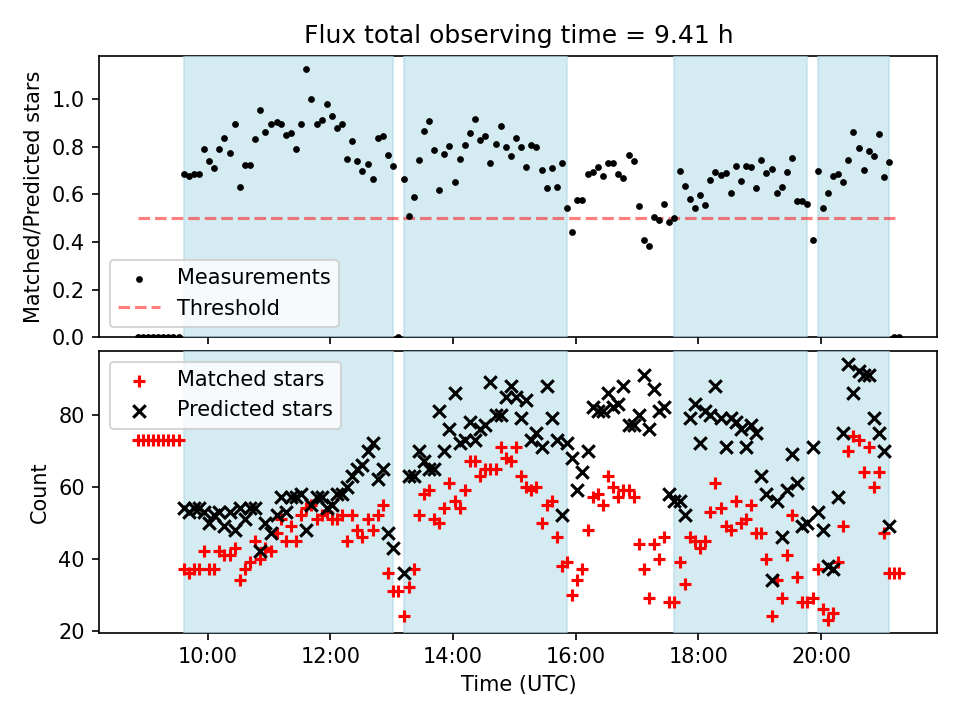 Flux total observing time = 9.41 h

Matched/Predicted stars

1.0
0.8
0.6
0.4
0.2
0.0

Measurements
Threshold

Matched stars
Predicted stars

Count

80
60
40
20

10:00
12:00
14:00
16:00
18:00
20:00

Time (UTC)